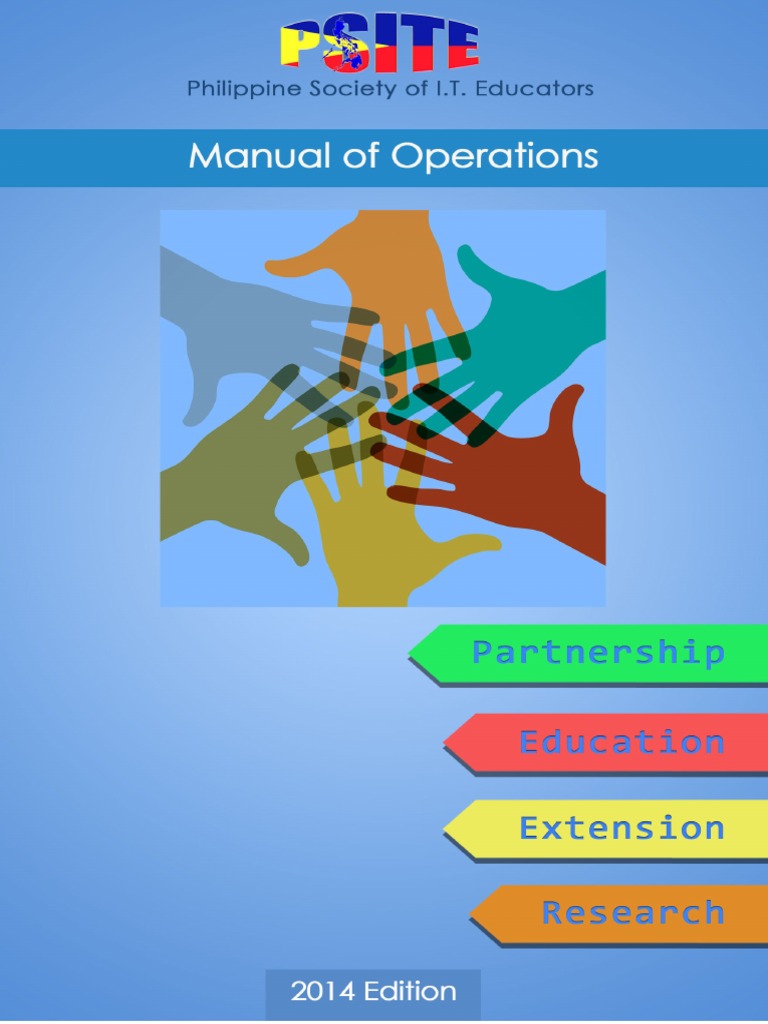 PSITE
Philippine Society of I.T. Educators

Manual of Operations

Partnership

Education

Extension

Research

2014 Edition